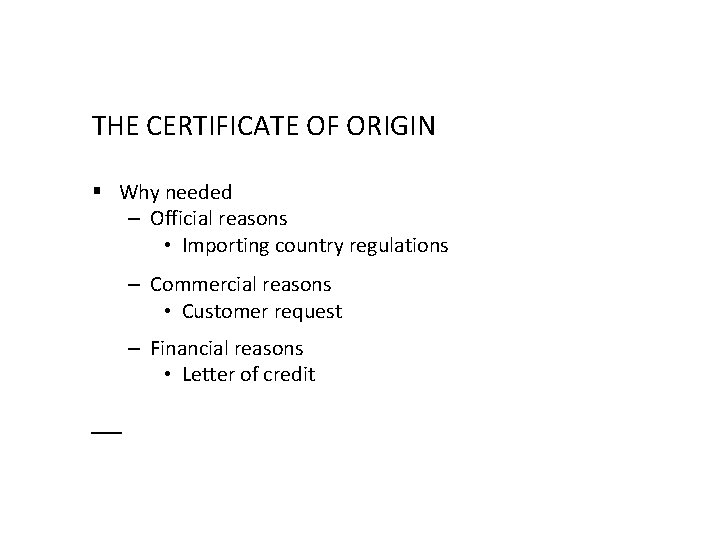 THE CERTIFICATE OF ORIGIN

▪ Why needed
– Official reasons
• Importing country regulations
– Commercial reasons
• Customer request
– Financial reasons
• Letter of credit